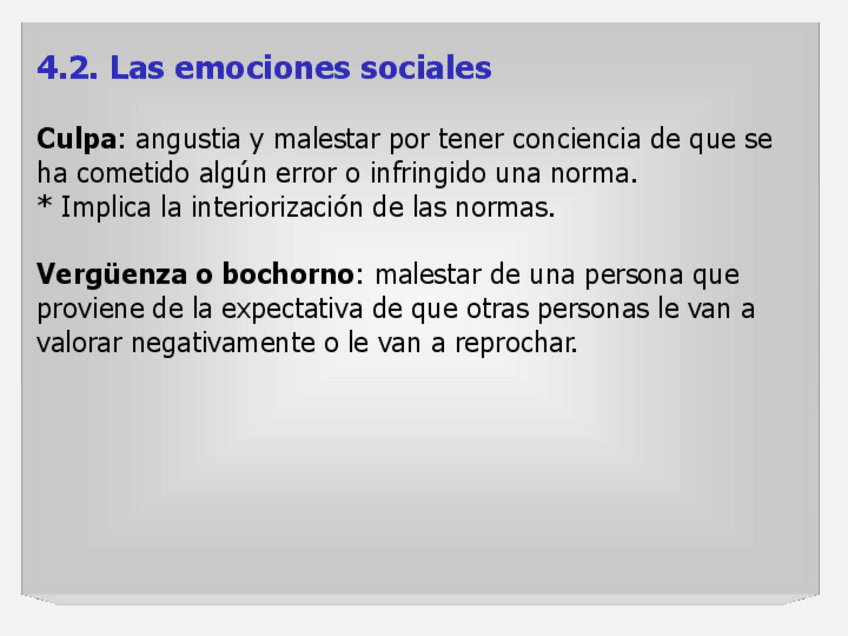 4.2. Las emociones sociales

Culpa: angustia y malestar por tener conciencia de que se ha cometido algún error o infringido una norma.
* Implica la interiorización de las normas.

Vergüenza o bochorno: malestar de una persona que proviene de la expectativa de que otras personas le van a valorar negativamente o le van a reprochar.